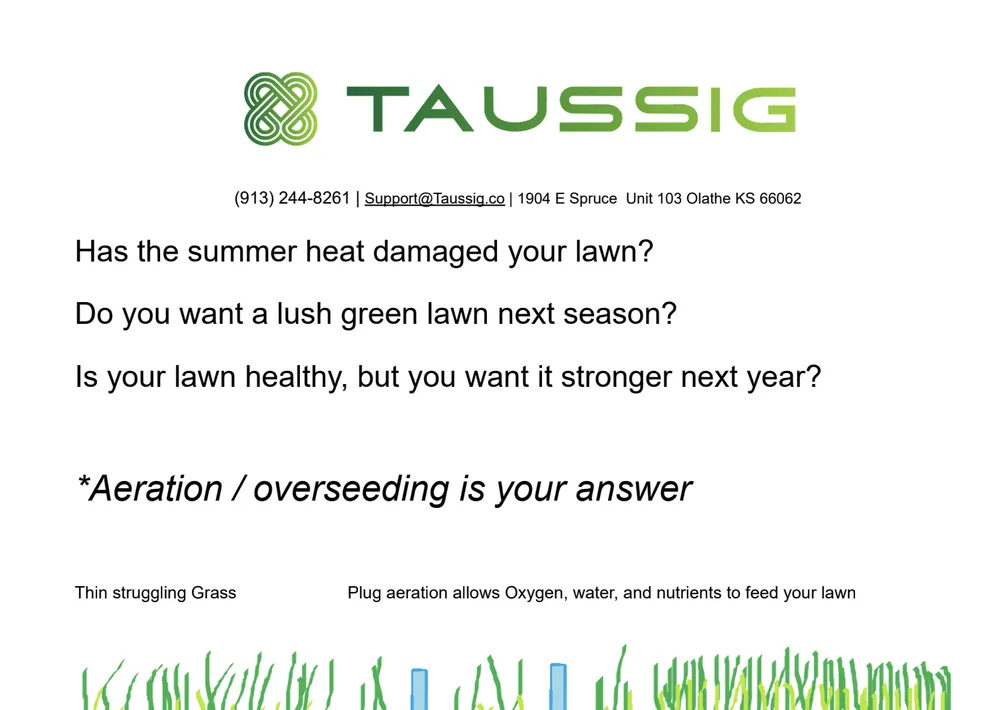 TAUSSIG

(913) 244-8261 | Support@Taussig.co | 1904 E Spruce Unit 103 Olathe KS 66062

Has the summer heat damaged your lawn?

Do you want a lush green lawn next season?

Is your lawn healthy, but you want it stronger next year?

*Aeration / overseeding is your answer

Thin struggling Grass

Plug aeration allows Oxygen, water, and nutrients to feed your lawn